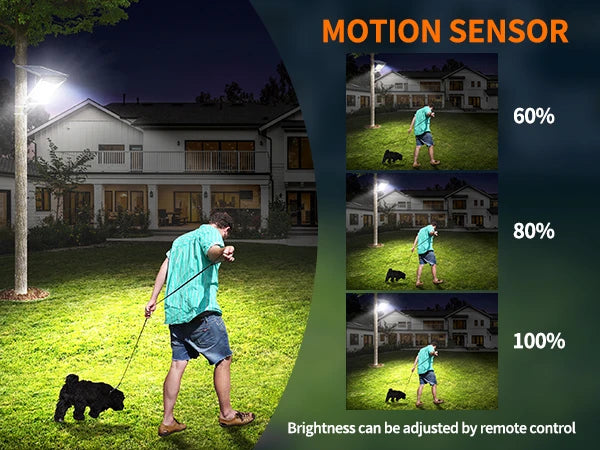 MOTION SENSOR

60%

80%

100%

Brightness can be adjusted by remote control